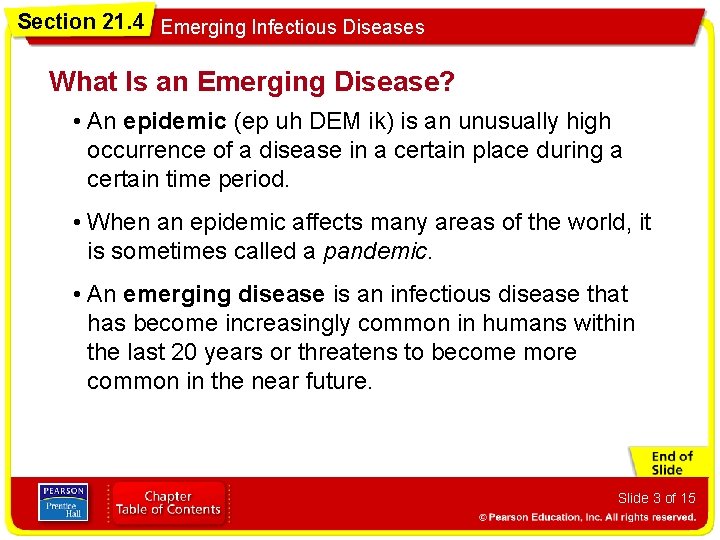 Section 21.4 Emerging Infectious Diseases

What Is an Emerging Disease?

• An epidemic (ep uh DEM ik) is an unusually high occurrence of a disease in a certain place during a certain time period.

• When an epidemic affects many areas of the world, it is sometimes called a pandemic.

• An emerging disease is an infectious disease that has become increasingly common in humans within the last 20 years or threatens to become more common in the near future.

End of Slide

PEARSON Prentice Hall

Chapter Table of Contents

Slide 3 of 15

© Pearson Education, Inc. All rights reserved.